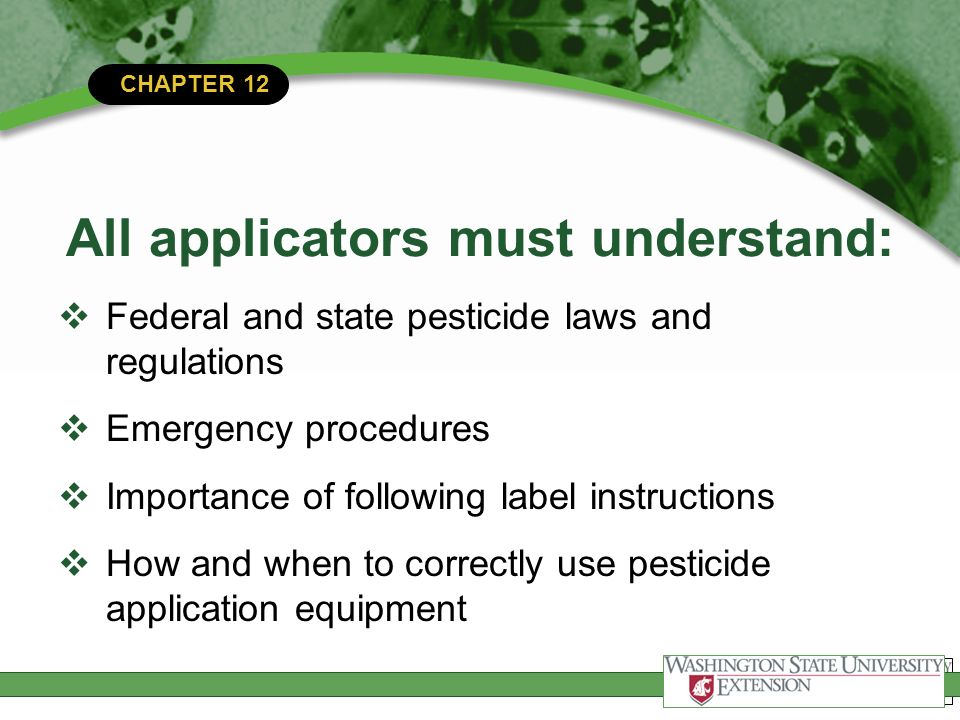 CHAPTER 12

All applicators must understand:

❖ Federal and state pesticide laws and regulations

❖ Emergency procedures

❖ Importance of following label instructions

❖ How and when to correctly use pesticide application equipment

WASHINGTON STATE UNIVERSITY
EXTENSION